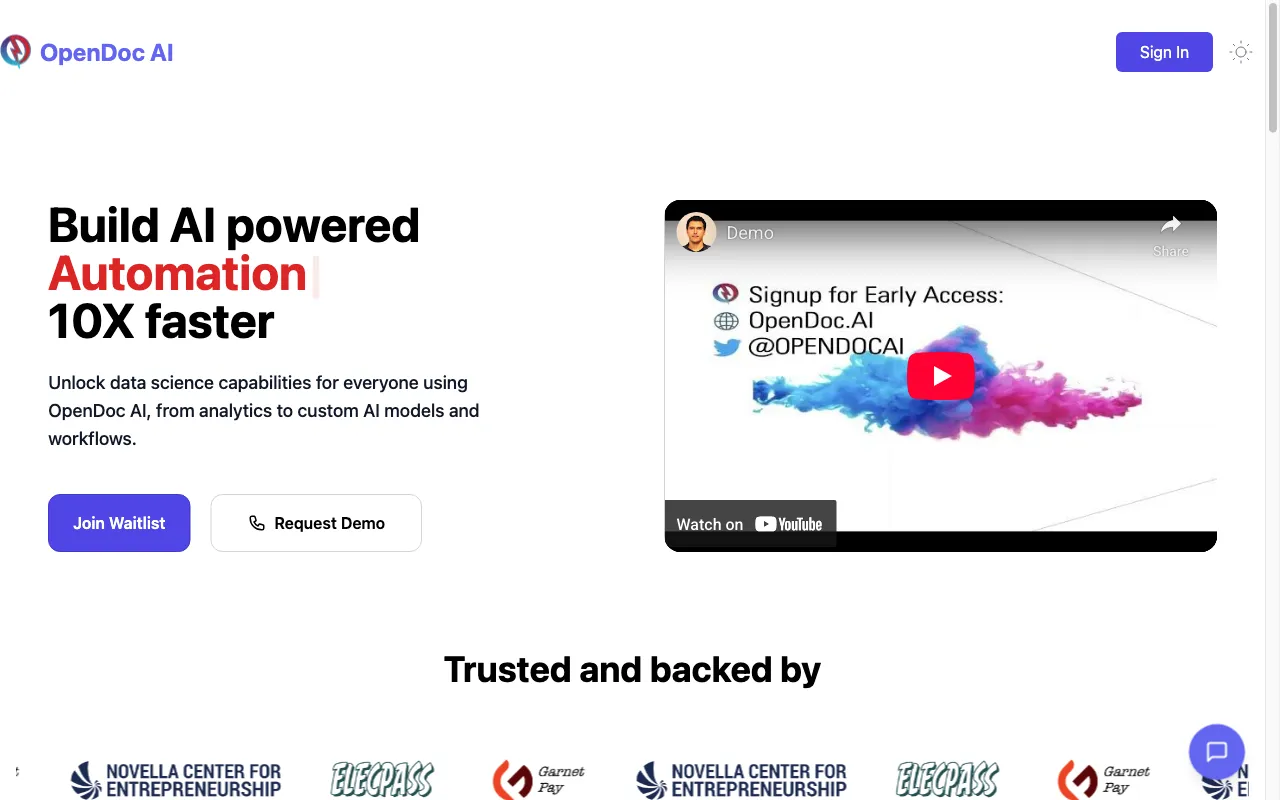 OpenDoc AI

Sign In

Build AI powered
Automation
10X faster

Unlock data science capabilities for everyone using OpenDoc AI, from analytics to custom AI models and workflows.

Join Waitlist

Request Demo

Demo

Share

Signup for Early Access:
OpenDoc.AI
@OPENDOCAI

Watch on YouTube

Trusted and backed by

NOVELLA CENTER FOR ENTREPRENEURSHIP

ELECPASS

Garnet Pay

NOVELLA CENTER FOR ENTREPRENEURSHIP

ELECPASS

Garnet Pay